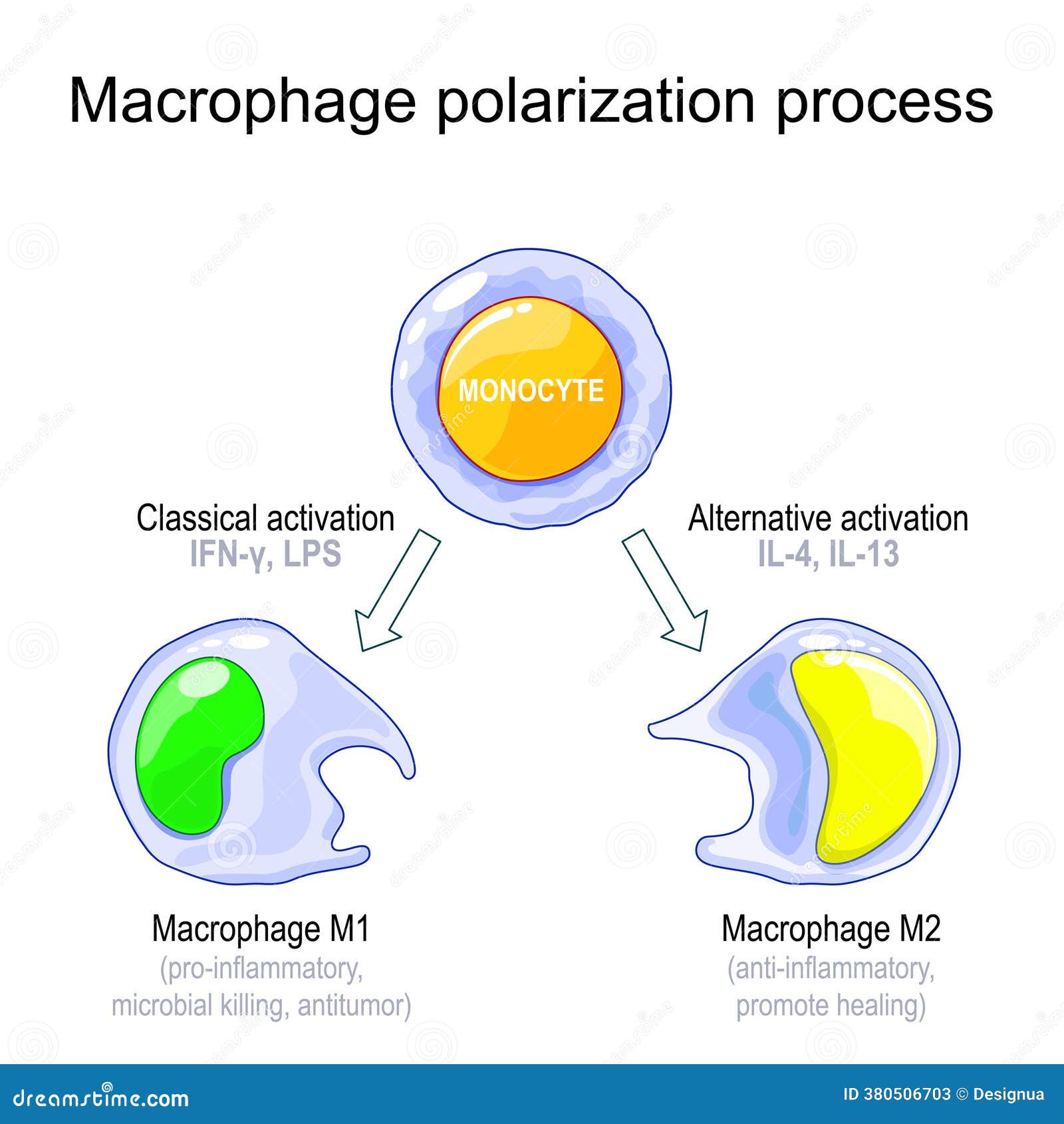 Macrophage polarization process

MONOCYTE

Classical activation
IFN-γ, LPS

Alternative activation
IL-4, IL-13

Macrophage M1
(pro-inflammatory, microbial killing, antitumor)

Macrophage M2
(anti-inflammatory, promote healing)

dreamstime.com

ID 380506703 © Designua